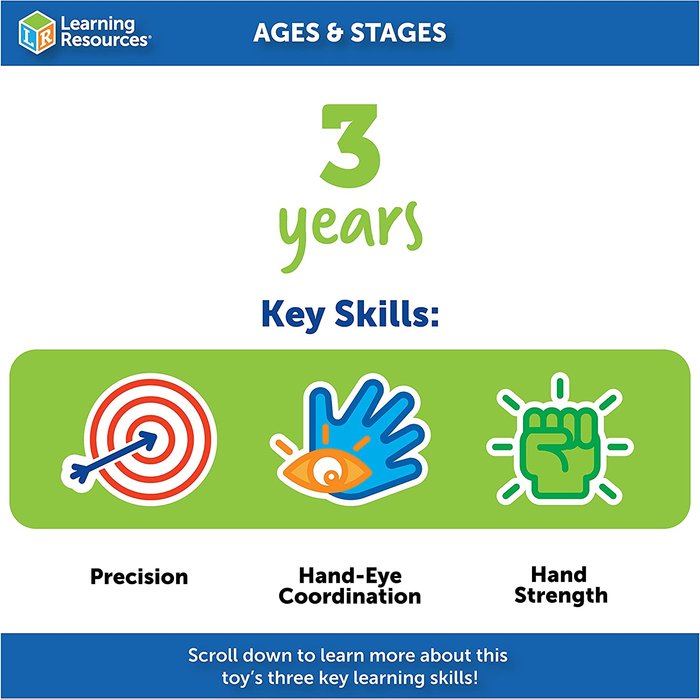 LR Learning Resources®

AGES & STAGES

3
years

Key Skills:

Precision

Hand-Eye Coordination

Hand Strength

Scroll down to learn more about this toy's three key learning skills!